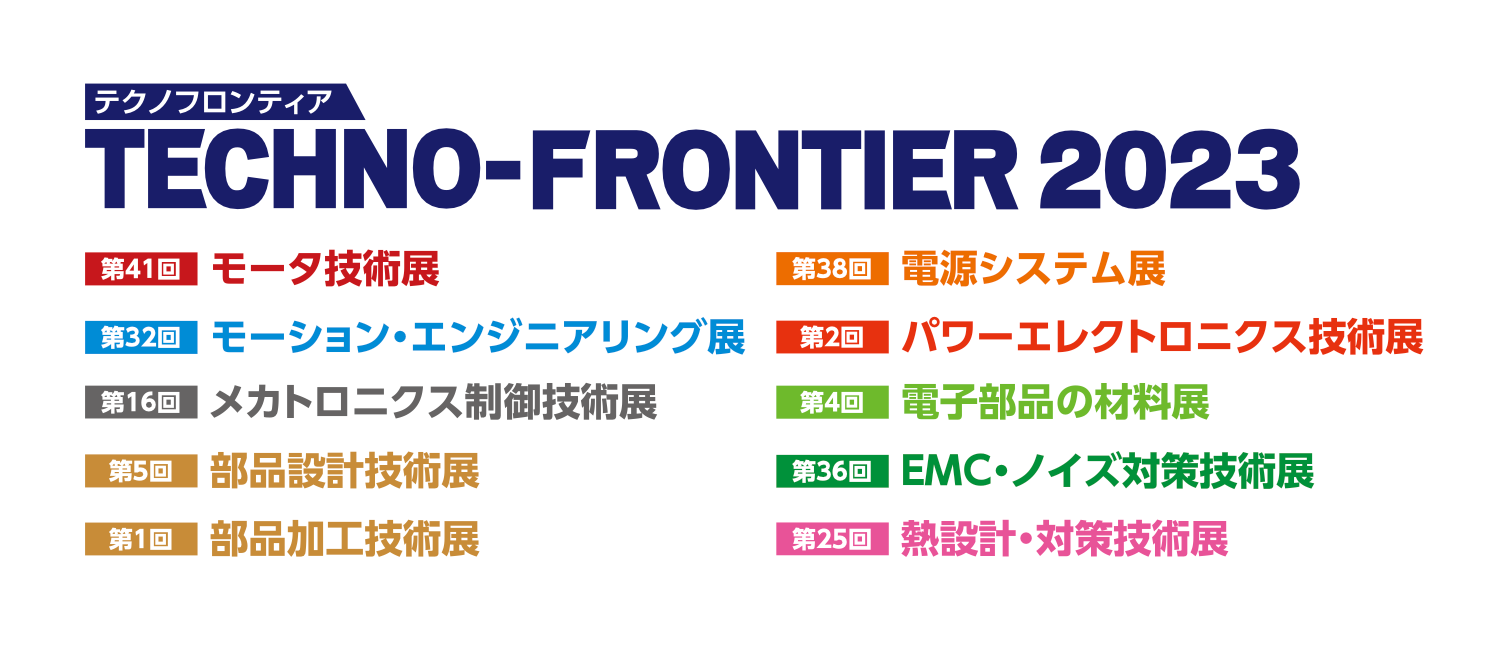 テクノフロンティア
TECHNO-FRONTIER 2023

第41回 モータ技術展

第32回 モーション・エンジニアリング展

第16回 メカトロニクス制御技術展

第5回 部品設計技術展

第1回 部品加工技術展

第38回 電源システム展

第2回 パワーエレクトロニクス技術展

第4回 電子部品の材料展

第36回 EMC・ノイズ対策技術展

第25回 熱設計・対策技術展